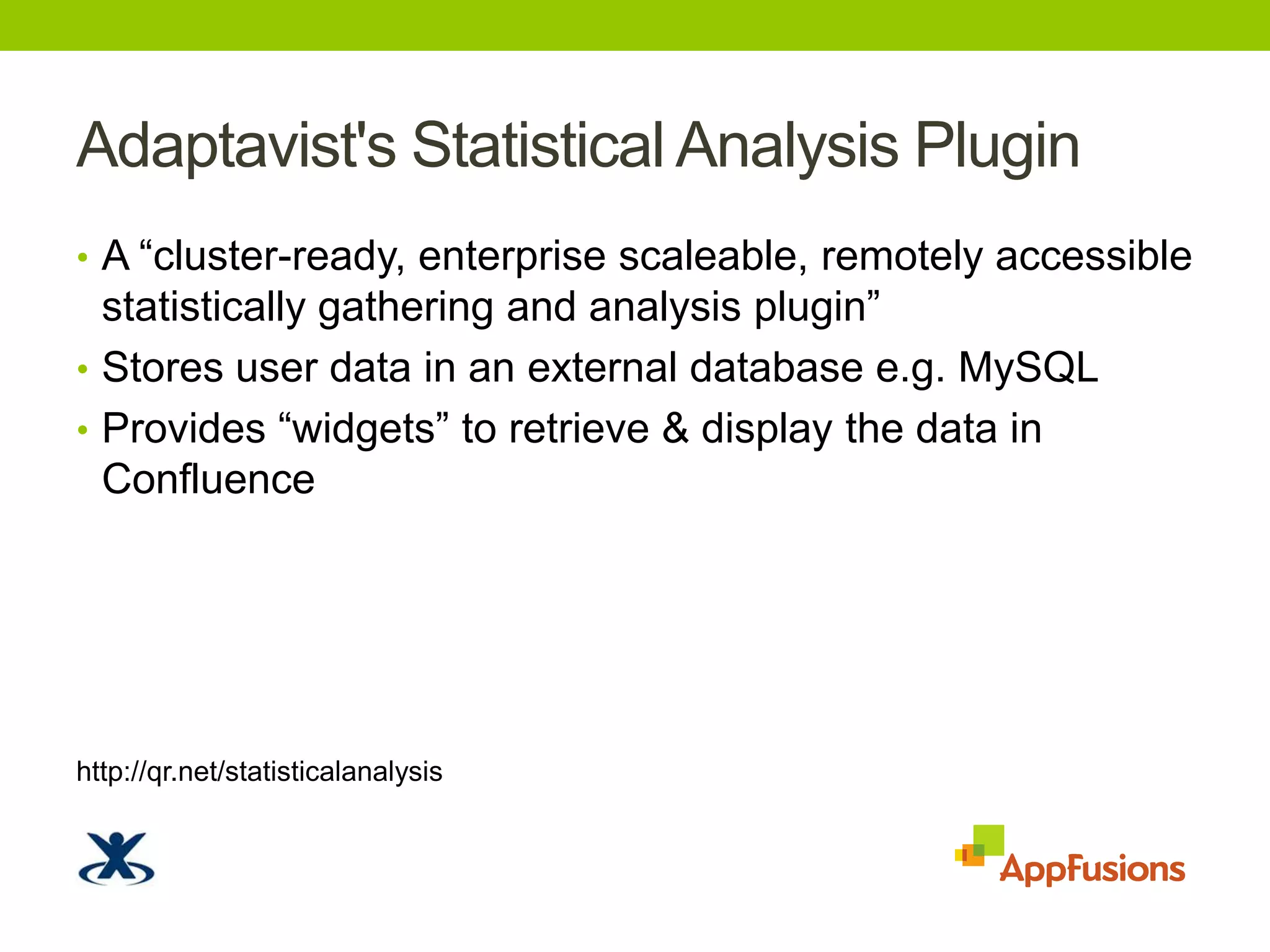 Adaptavist's Statistical Analysis Plugin

• A “cluster-ready, enterprise scaleable, remotely accessible statistically gathering and analysis plugin”
• Stores user data in an external database e.g. MySQL
• Provides “widgets” to retrieve & display the data in Confluence

http://qr.net/statisticalanalysis

AppFusions